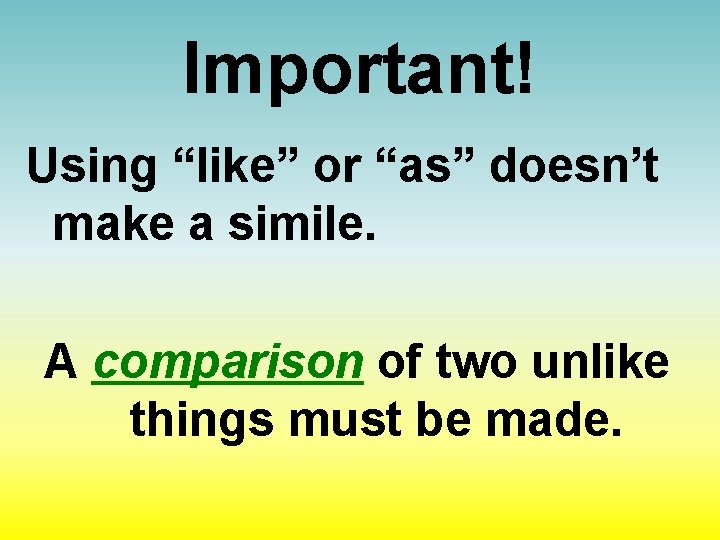 Important!

Using “like” or “as” doesn’t make a simile.

A comparison of two unlike things must be made.